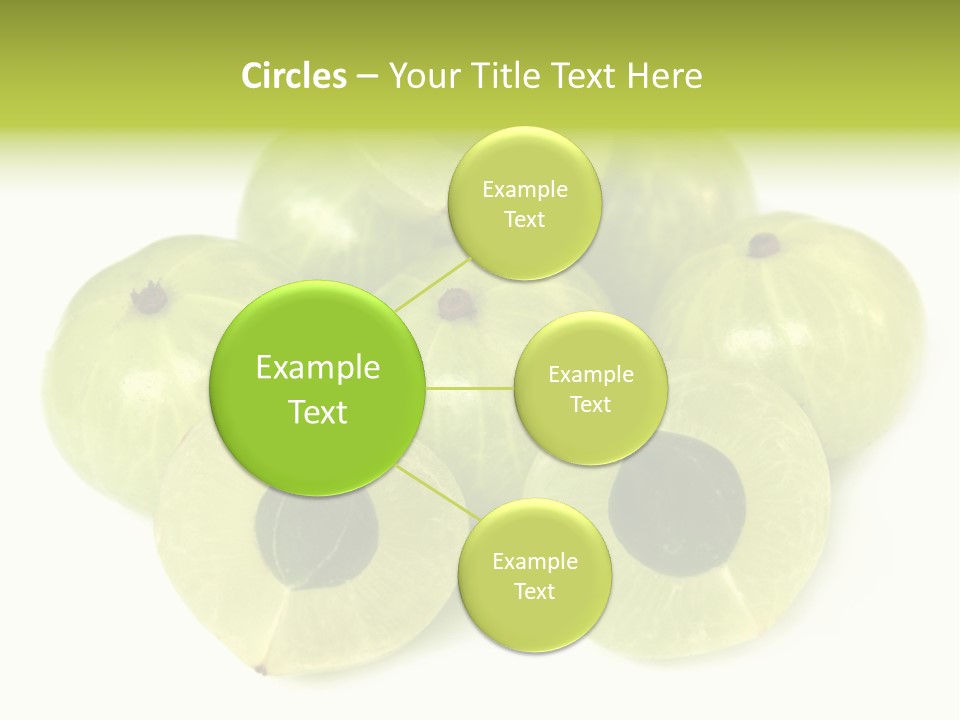 Circles – Your Title Text Here

Example Text

Example Text

Example Text

Example Text